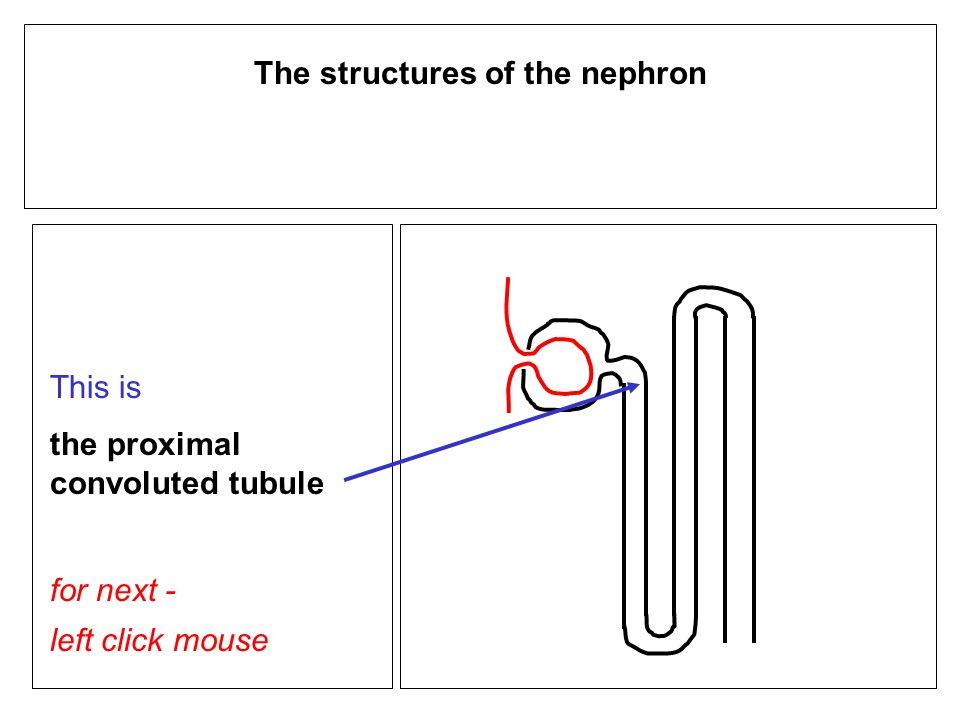 The structures of the nephron

This is

the proximal convoluted tubule

for next -

left click mouse